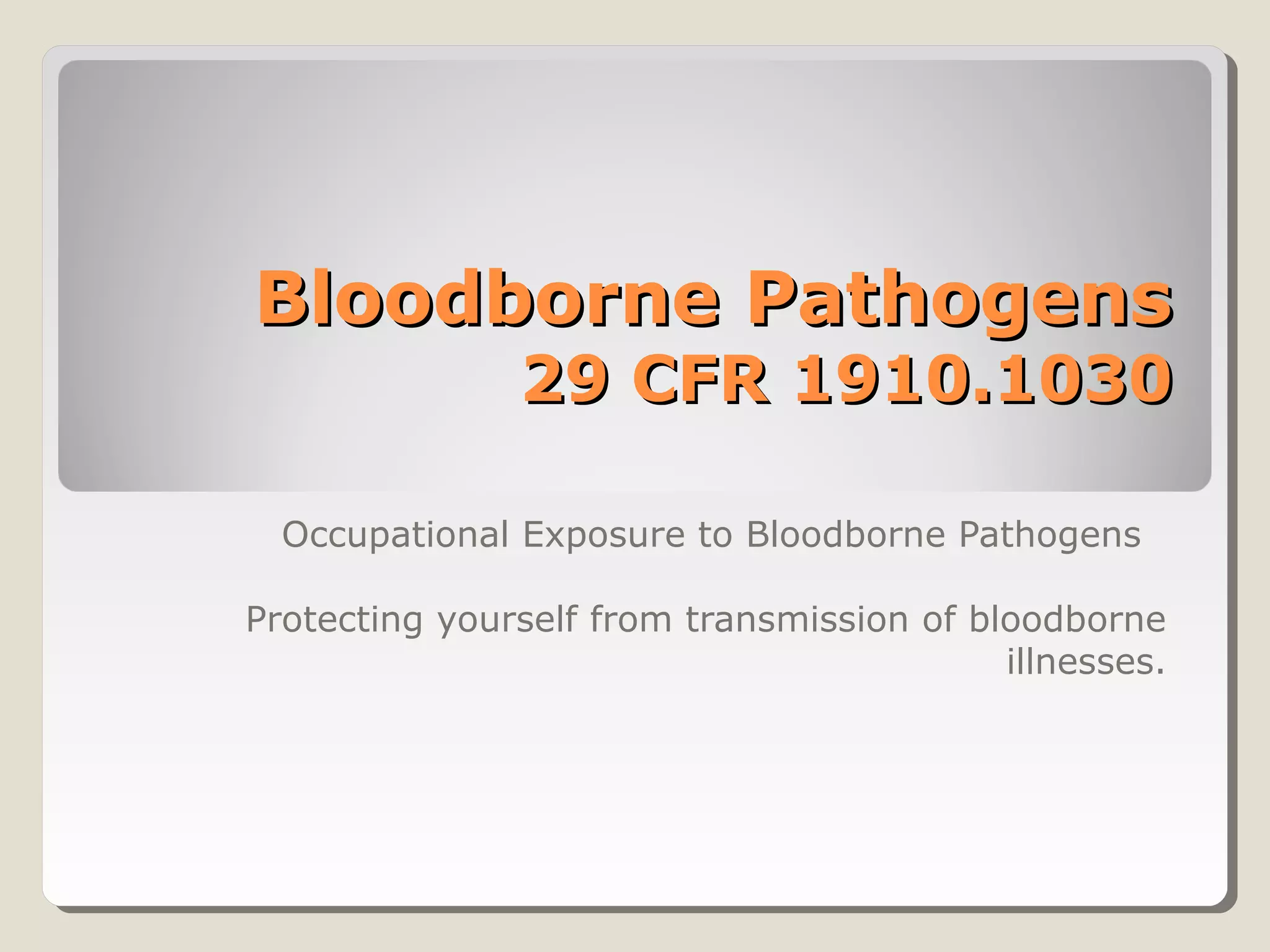 Bloodborne Pathogens
29 CFR 1910.1030

Occupational Exposure to Bloodborne Pathogens

Protecting yourself from transmission of bloodborne illnesses.